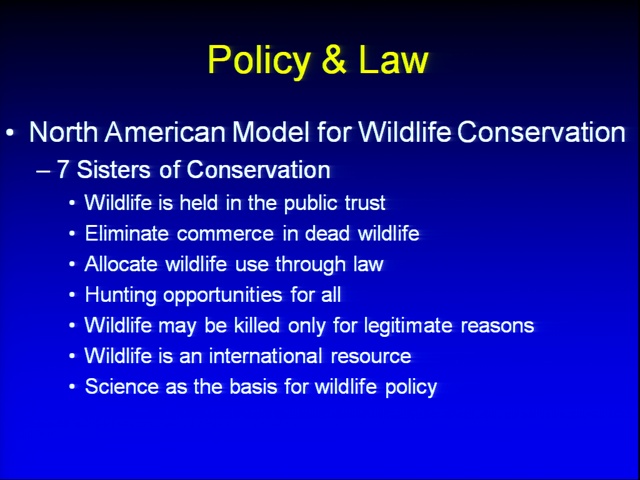 Policy & Law

• North American Model for Wildlife Conservation
– 7 Sisters of Conservation
• Wildlife is held in the public trust
• Eliminate commerce in dead wildlife
• Allocate wildlife use through law
• Hunting opportunities for all
• Wildlife may be killed only for legitimate reasons
• Wildlife is an international resource
• Science as the basis for wildlife policy